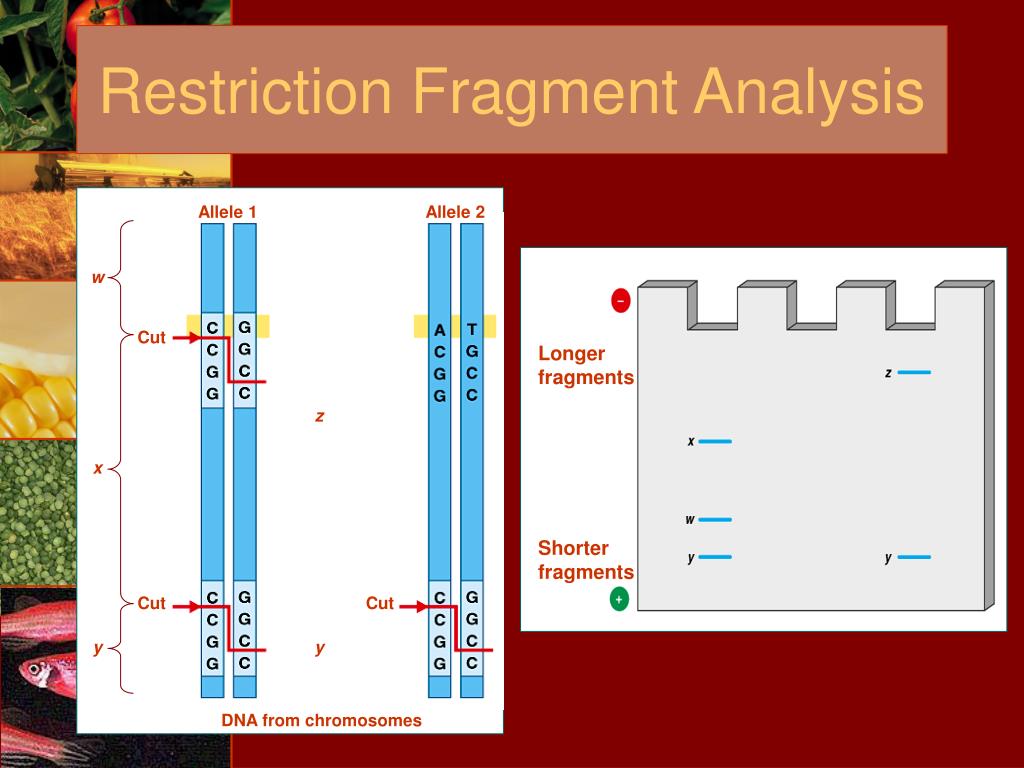 Restriction Fragment Analysis

Allele 1

Allele 2

w

Cut

C C G G

G G C C

A C G G

T G C C

z

x

Cut

C C G G

G G C C

Cut

C C G G

G G C C

y

y

DNA from chromosomes

−

Longer fragments

z

x

w

Shorter fragments

y

y

+